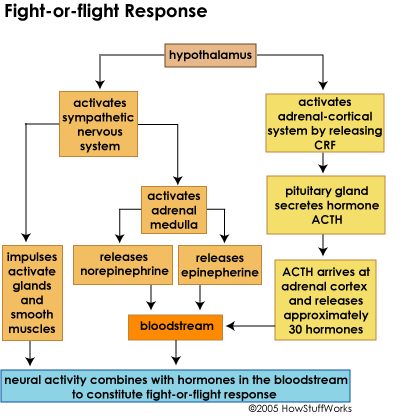 Fight-or-flight Response

hypothalamus

activates sympathetic nervous system

activates adrenal-cortical system by releasing CRF

activates adrenal medulla

pituitary gland secretes hormone ACTH

impulses activate glands and smooth muscles

releases norepinephrine

releases epinepherine

ACTH arrives at adrenal cortex and releases approximately 30 hormones

bloodstream

neural activity combines with hormones in the bloodstream to constitute fight-or-flight response

©2005 HowStuffWorks